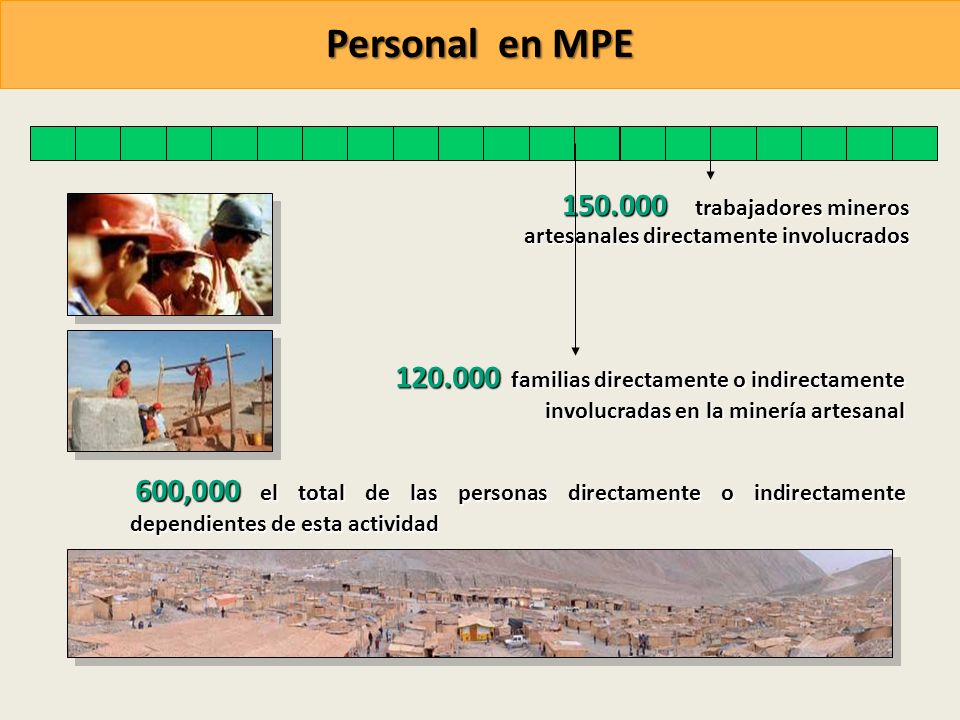 Personal en MPE

150.000 trabajadores mineros artesanales directamente involucrados

120.000 familias directamente o indirectamente involucradas en la minería artesanal

600,000 el total de las personas directamente o indirectamente dependientes de esta actividad